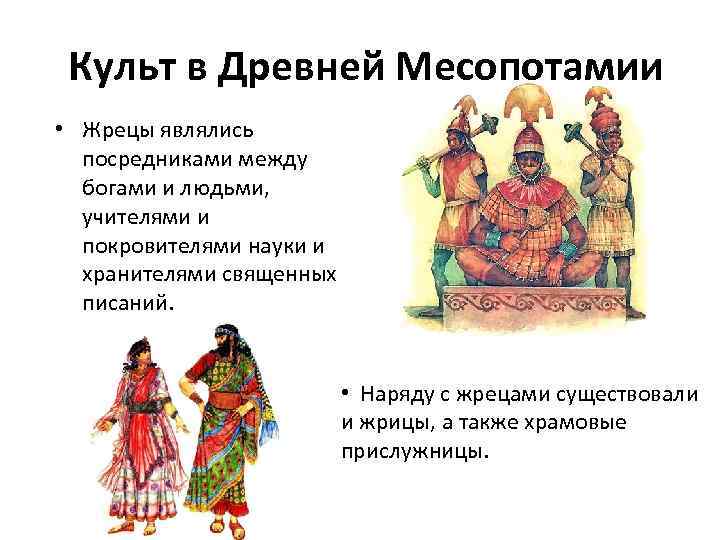 Культ в Древней Месопотамии

• Жрецы являлись посредниками между богами и людьми, учителями и покровителями науки и хранителями священных писаний.

• Наряду с жрецами существовали и жрицы, а также храмовые прислужницы.